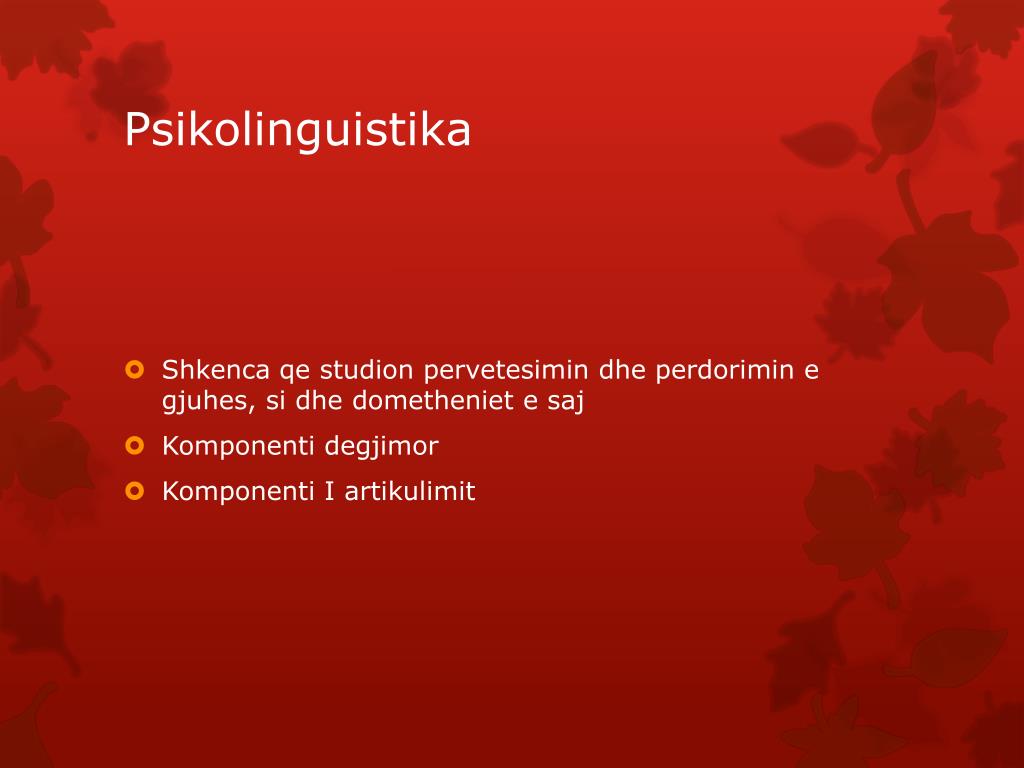 Psikolinguistika

Shkenca qe studion pervetesimin dhe perdorimin e gjuhes, si dhe dometheniet e saj

Komponenti degjimor

Komponenti I artikulimit